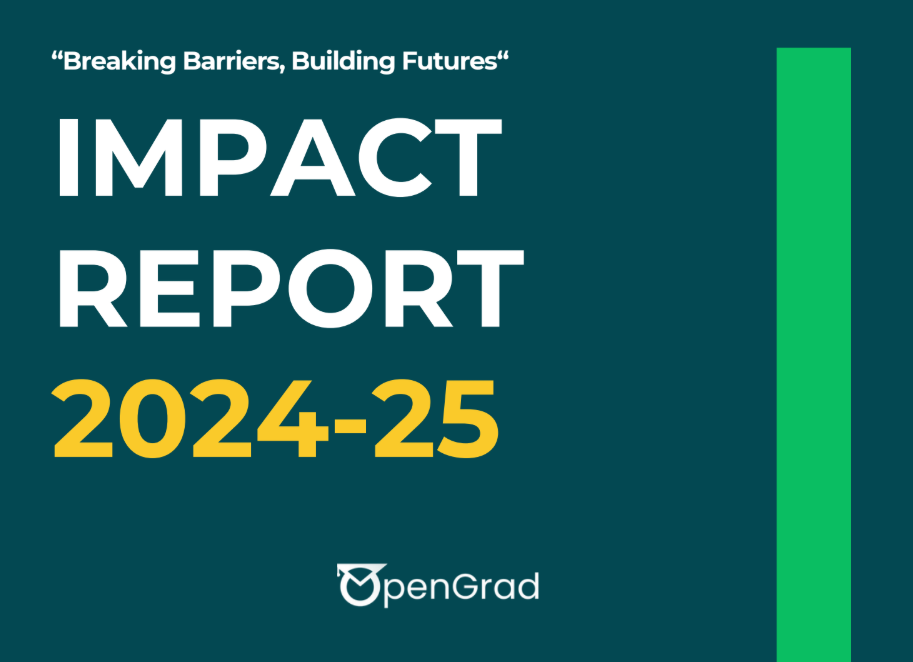 “Breaking Barriers, Building Futures“

IMPACT REPORT 2024-25

OpenGrad